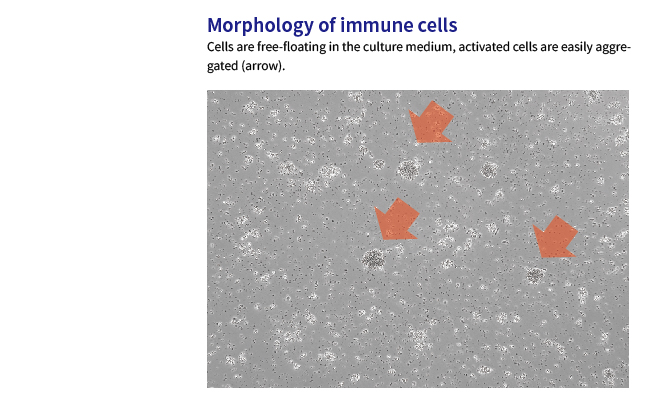 Morphology of immune cells

Cells are free-floating in the culture medium, activated cells are easily aggregated (arrow).